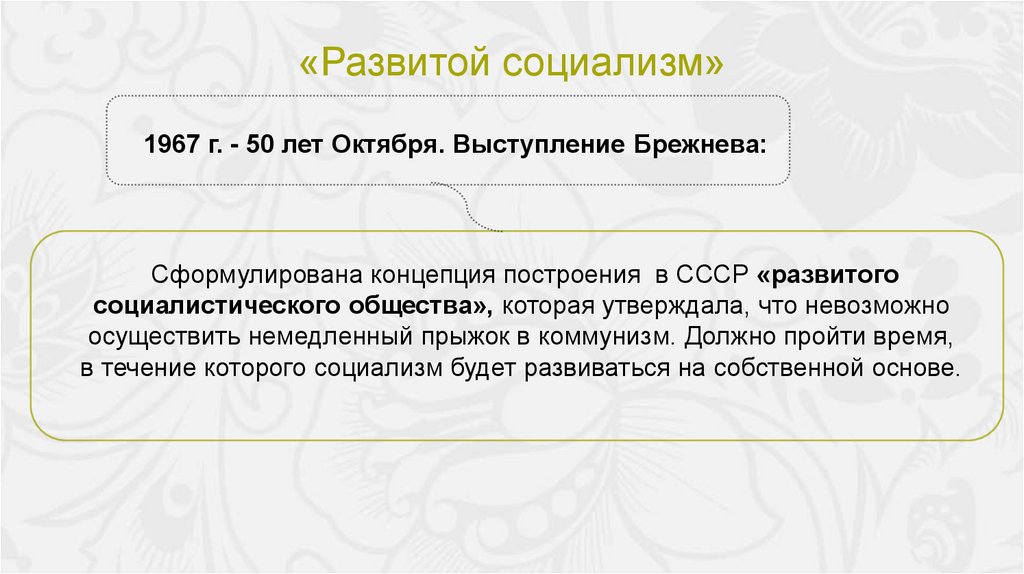 «Развитой социализм»

1967 г. - 50 лет Октября. Выступление Брежнева:

Сформулирована концепция построения в СССР «развитого социалистического общества», которая утверждала, что невозможно осуществить немедленный прыжок в коммунизм. Должно пройти время, в течение которого социализм будет развиваться на собственной основе.